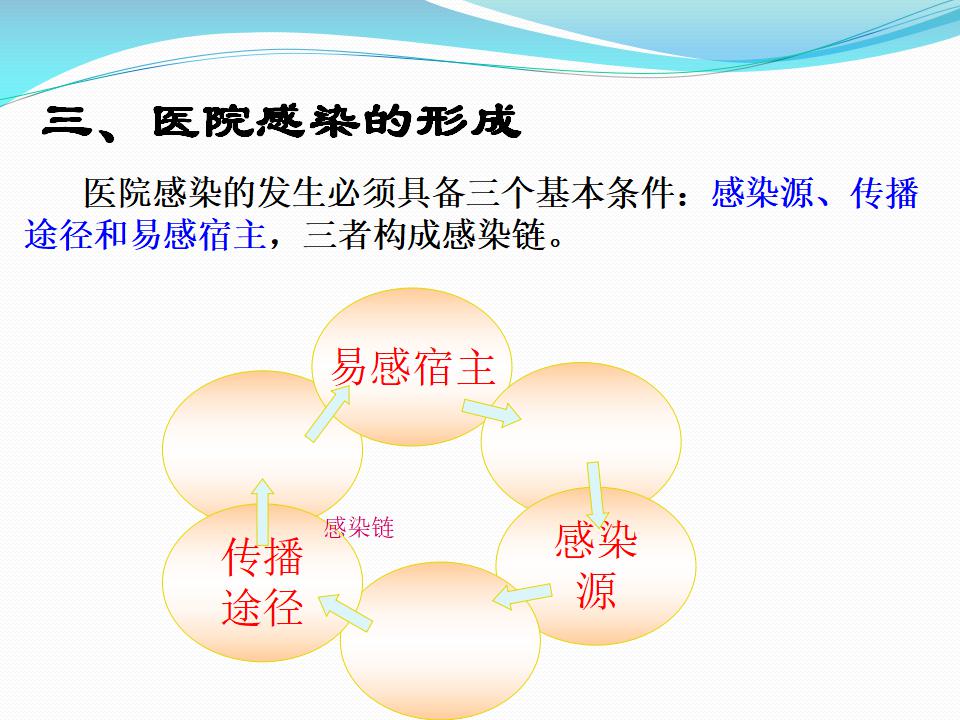 三、医院感染的形成

医院感染的发生必须具备三个基本条件：感染源、传播途径和易感宿主，三者构成感染链。

易感宿主

感染链

感染源

传播途径